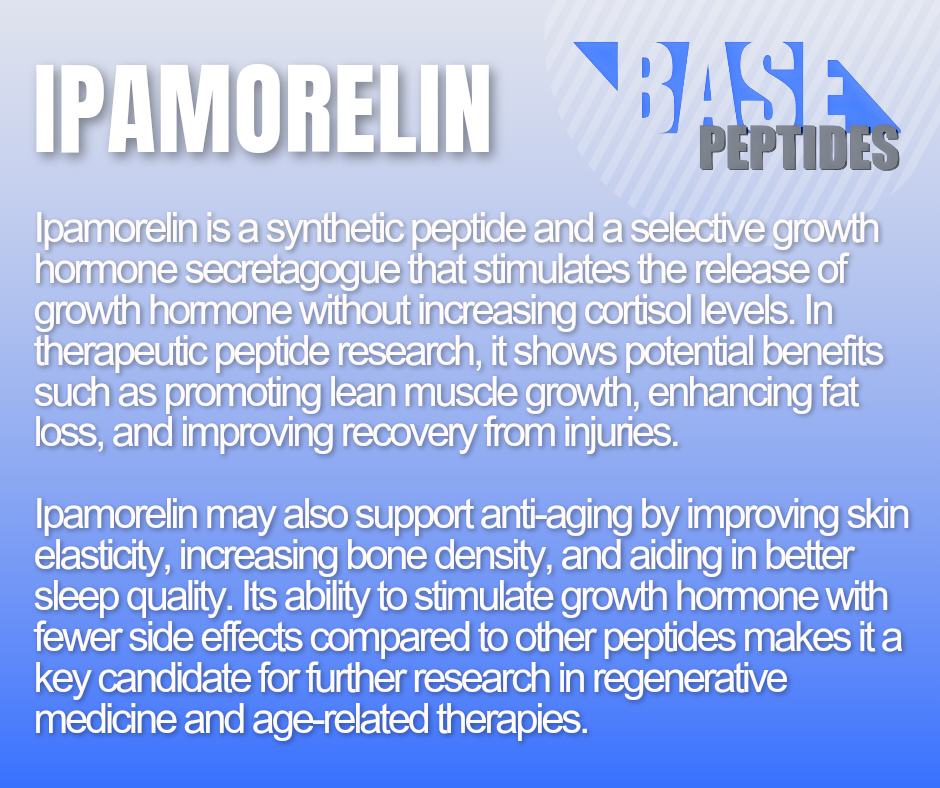 IPAMORELIN

BASE PEPTIDES

Ipamorelin is a synthetic peptide and a selective growth hormone secretagogue that stimulates the release of growth hormone without increasing cortisol levels. In therapeutic peptide research, it shows potential benefits such as promoting lean muscle growth, enhancing fat loss, and improving recovery from injuries.

Ipamorelin may also support anti-aging by improving skin elasticity, increasing bone density, and aiding in better sleep quality. Its ability to stimulate growth hormone with fewer side effects compared to other peptides makes it a key candidate for further research in regenerative medicine and age-related therapies.